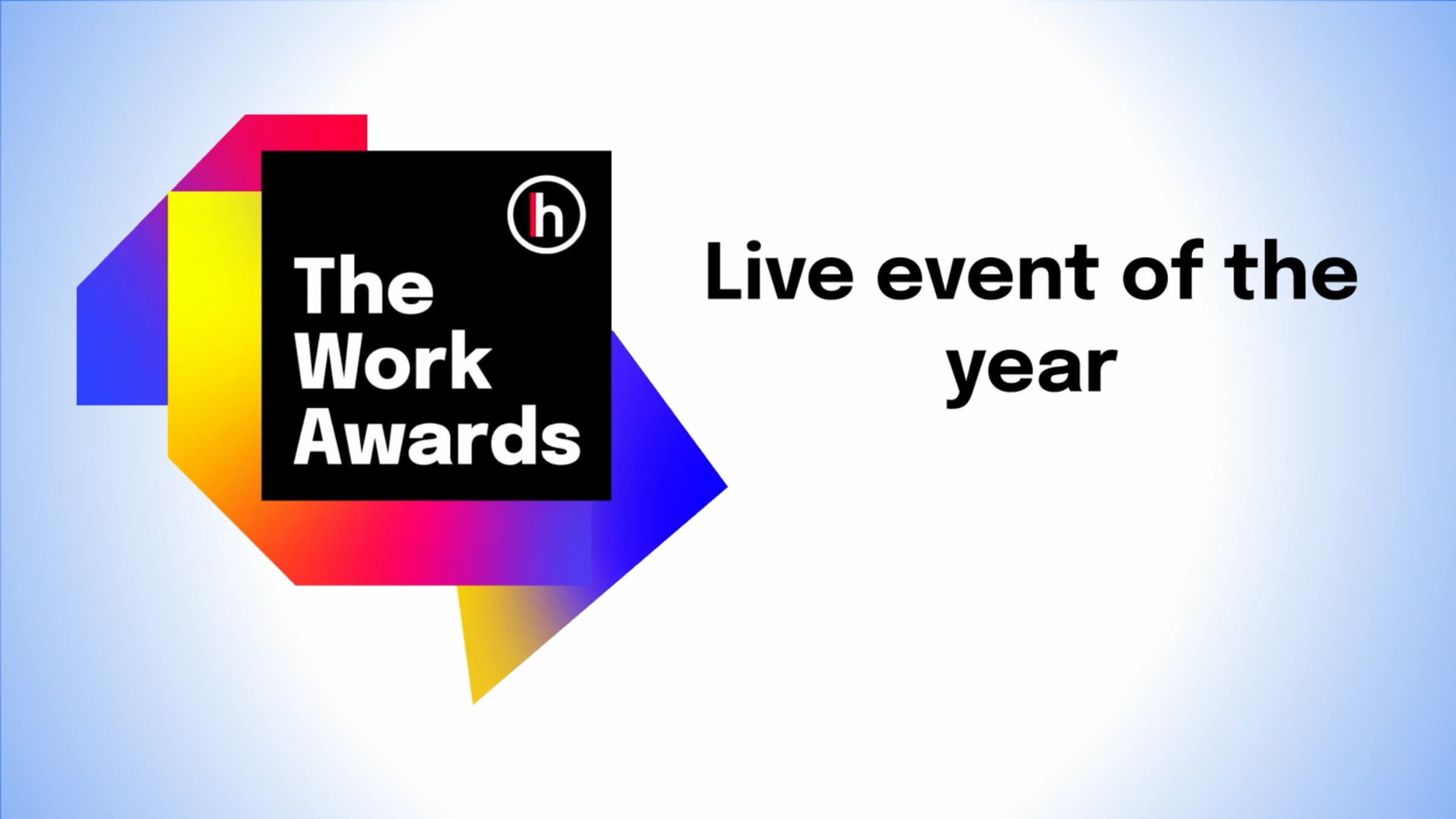 h

The Work Awards

Live event of the year